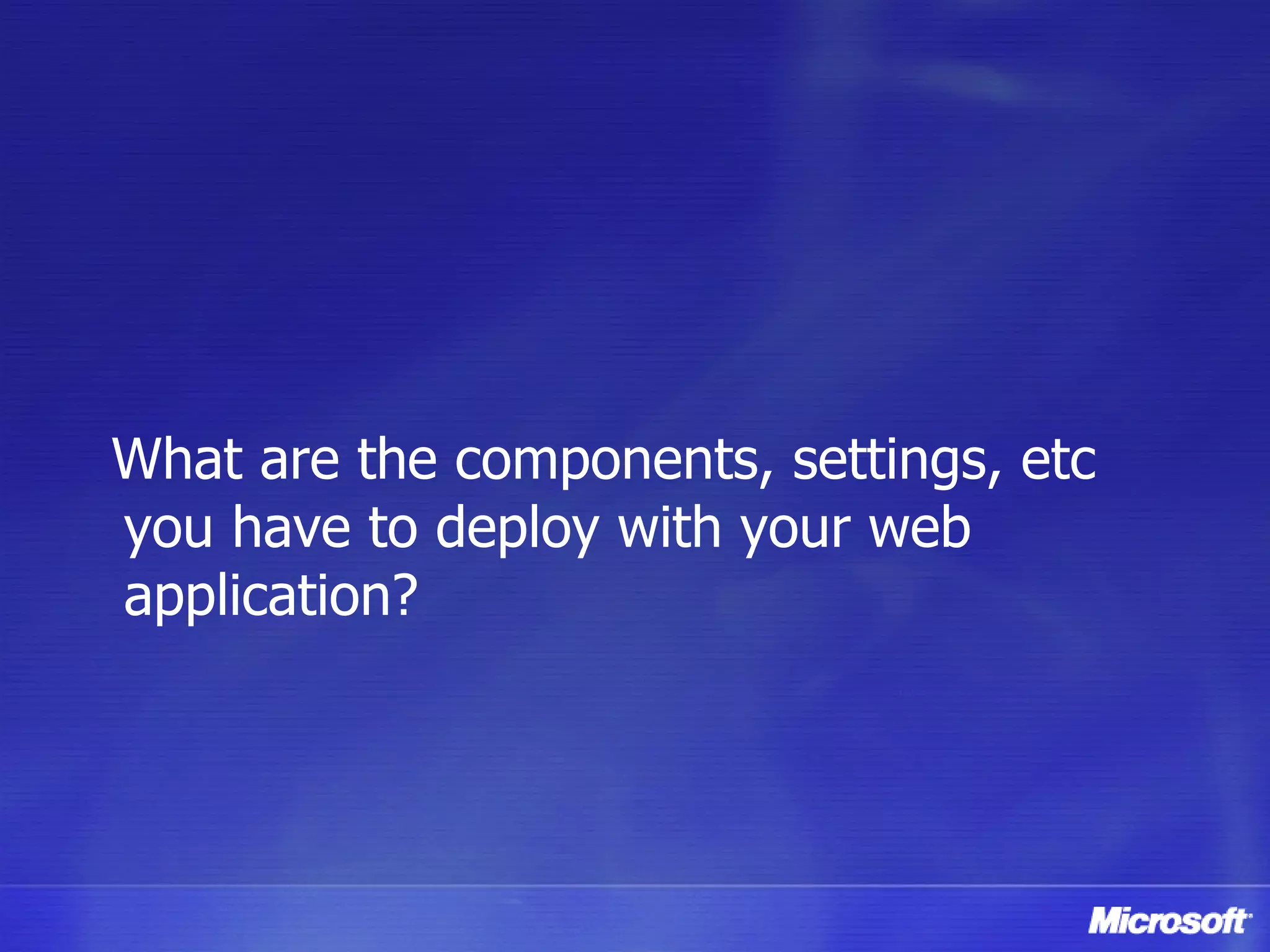 What are the components, settings, etc you have to deploy with your web application?

Microsoft